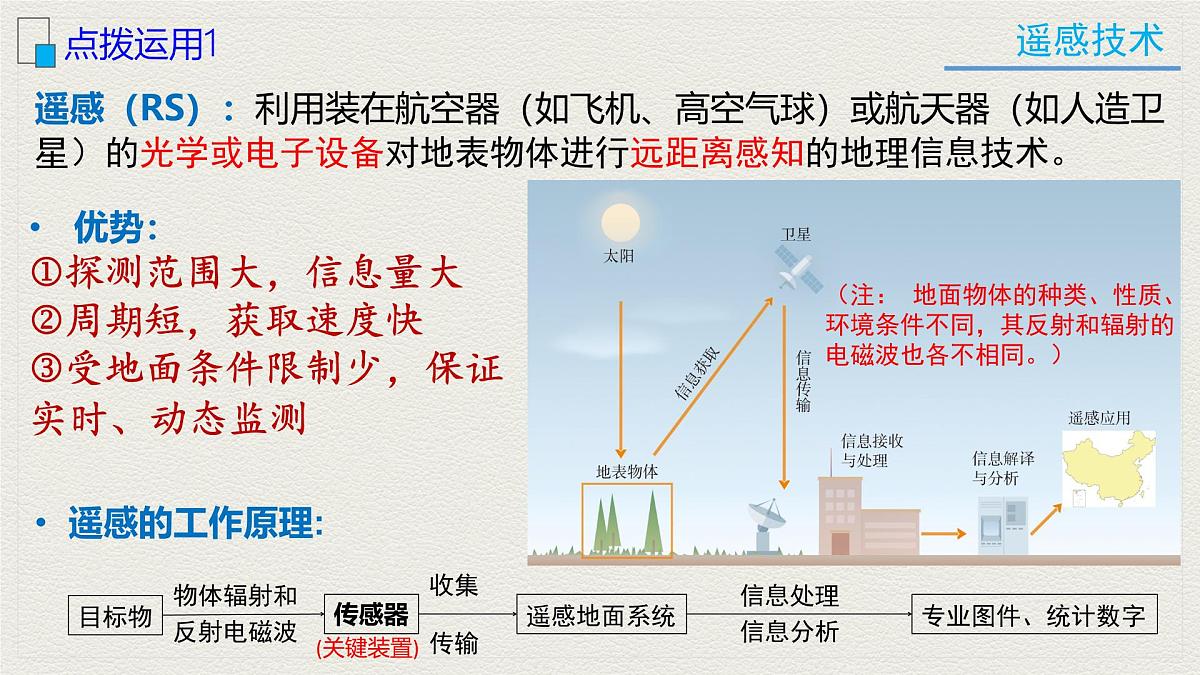 点拨运用1

遥感技术

遥感（RS）：利用装在航空器（如飞机、高空气球）或航天器（如人造卫星）的光学或电子设备对地表物体进行远距离感知的地理信息技术。

• 优势：
①探测范围大，信息量大
②周期短，获取速度快
③受地面条件限制少，保证实时、动态监测

太阳

卫星

（注： 地面物体的种类、性质、环境条件不同，其反射和辐射的电磁波也各不相同。）

信息获取

信息传输

地表物体

信息接收与处理

信息解译与分析

遥感应用

• 遥感的工作原理：

目标物 物体辐射和反射电磁波 传感器 (关键装置) 收集 传输 遥感地面系统 信息处理 信息分析 专业图件、统计数字